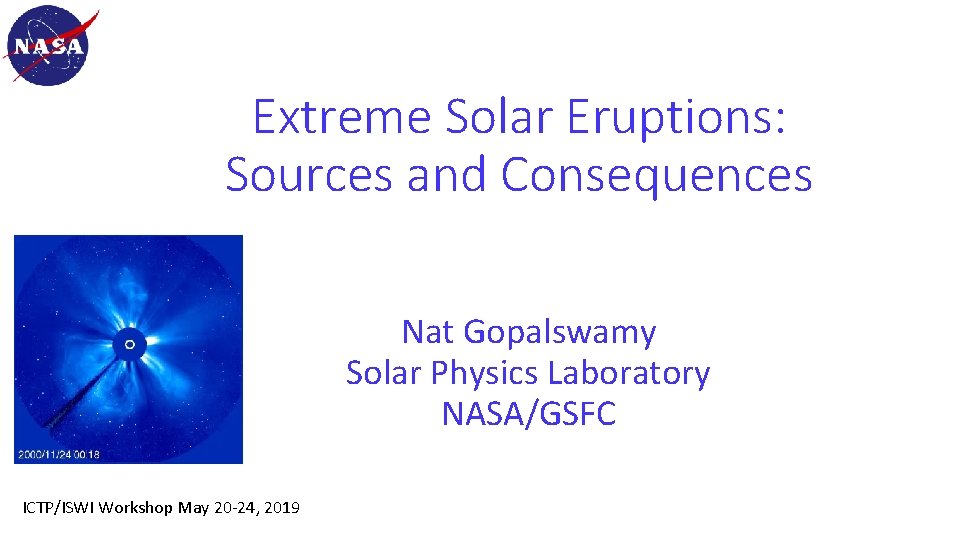 NASA

Extreme Solar Eruptions: Sources and Consequences

2000/11/24 00:18

Nat Gopalswamy
Solar Physics Laboratory
NASA/GSFC

ICTP/ISWI Workshop May 20-24, 2019